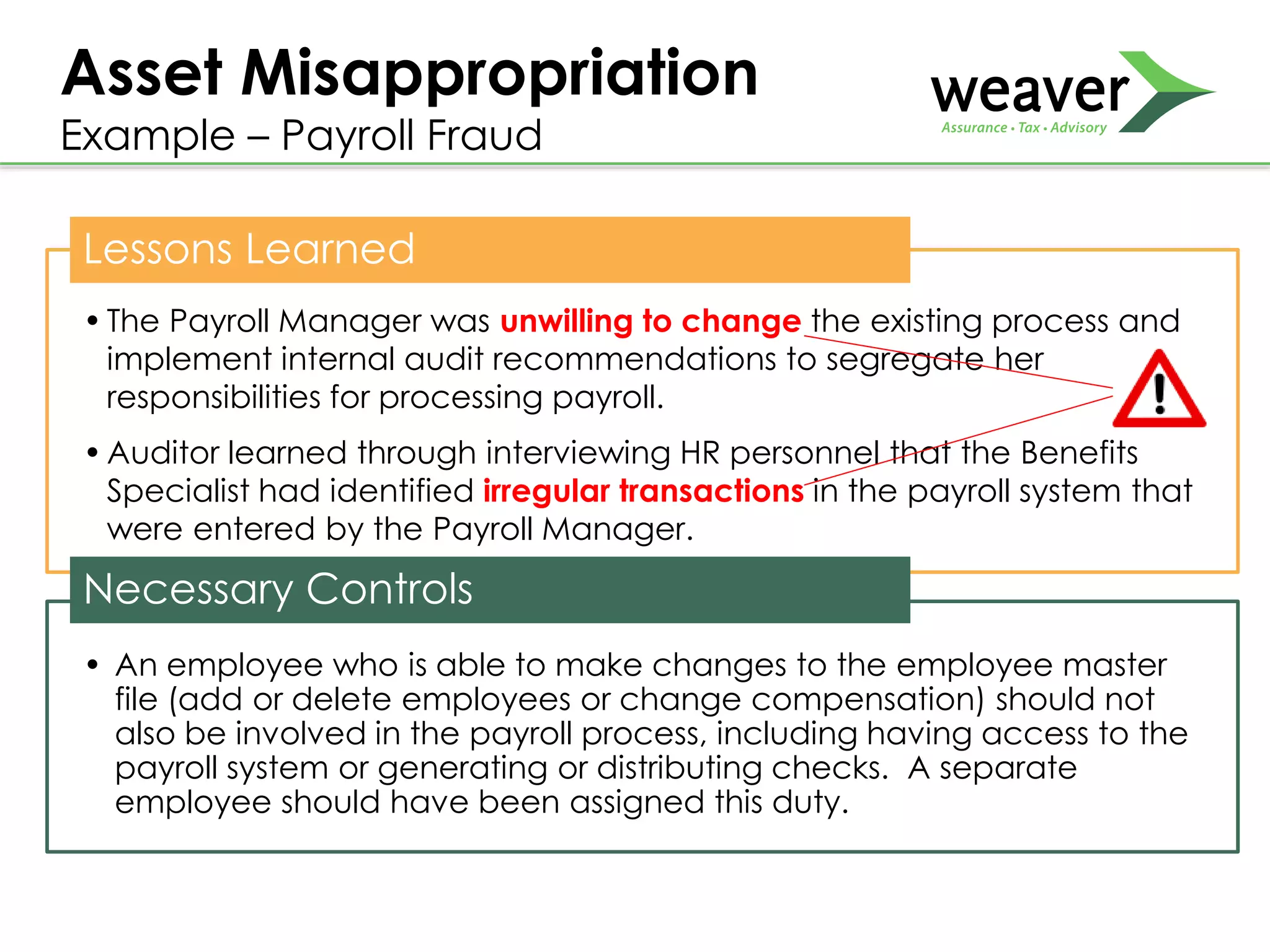 Asset Misappropriation
Example – Payroll Fraud

weaver
Assurance • Tax • Advisory

Lessons Learned

• The Payroll Manager was unwilling to change the existing process and implement internal audit recommendations to segregate her responsibilities for processing payroll.

• Auditor learned through interviewing HR personnel that the Benefits Specialist had identified irregular transactions in the payroll system that were entered by the Payroll Manager.

Necessary Controls

• An employee who is able to make changes to the employee master file (add or delete employees or change compensation) should not also be involved in the payroll process, including having access to the payroll system or generating or distributing checks. A separate employee should have been assigned this duty.